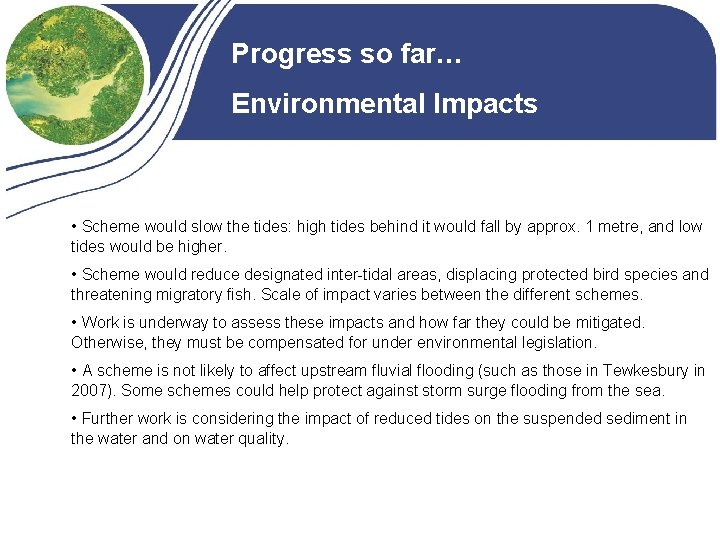 Progress so far…

Environmental Impacts

• Scheme would slow the tides: high tides behind it would fall by approx. 1 metre, and low tides would be higher.

• Scheme would reduce designated inter-tidal areas, displacing protected bird species and threatening migratory fish. Scale of impact varies between the different schemes.

• Work is underway to assess these impacts and how far they could be mitigated. Otherwise, they must be compensated for under environmental legislation.

• A scheme is not likely to affect upstream fluvial flooding (such as those in Tewkesbury in 2007). Some schemes could help protect against storm surge flooding from the sea.

• Further work is considering the impact of reduced tides on the suspended sediment in the water and on water quality.